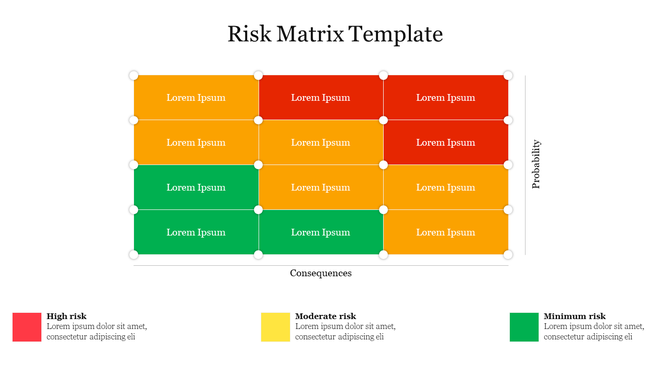 Risk Matrix Template

| Lorem Ipsum | Lorem Ipsum | Lorem Ipsum |
|---|---|---|
| Lorem Ipsum | Lorem Ipsum | Lorem Ipsum |
| Lorem Ipsum | Lorem Ipsum | Lorem Ipsum |
| Lorem Ipsum | Lorem Ipsum | Lorem Ipsum |

Probability

Consequences

High risk
Lorem ipsum dolor sit amet, consectetur adipiscing eli

Moderate risk
Lorem ipsum dolor sit amet, consectetur adipiscing eli

Minimum risk
Lorem ipsum dolor sit amet, consectetur adipiscing eli